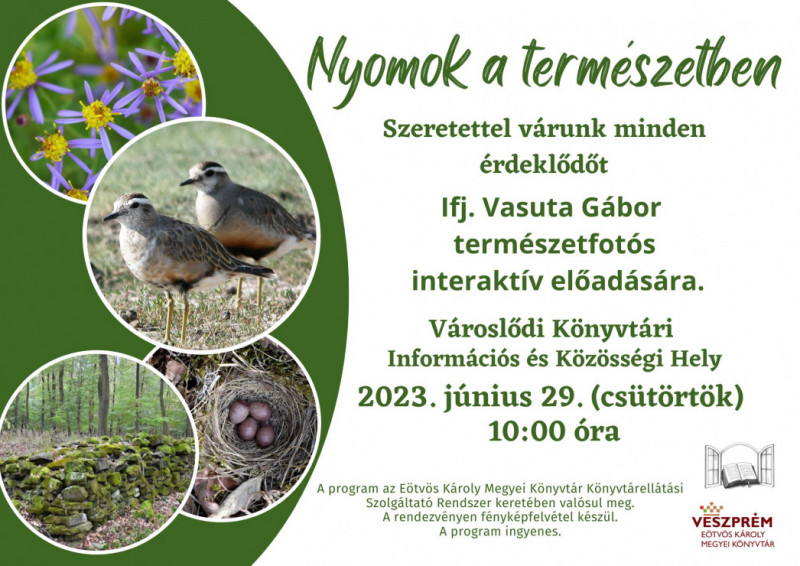 Nyomok a természetben

Szeretettel várunk minden érdeklődőt

Ifj. Vasuta Gábor természetfotós interaktív előadására.

Városlődi Könyvtári Információs és Közösségi Hely

2023. június 29. (csütörtök) 10:00 óra

A program az Eötvös Károly Megyei Könyvtár Könyvtárellátási Szolgáltató Rendszer keretében valósul meg.
A rendezvényen fényképfelvétel készül.
A program ingyenes.

VESZPRÉM
EÖTVÖS KÁROLY MEGYEI KÖNYVTÁR